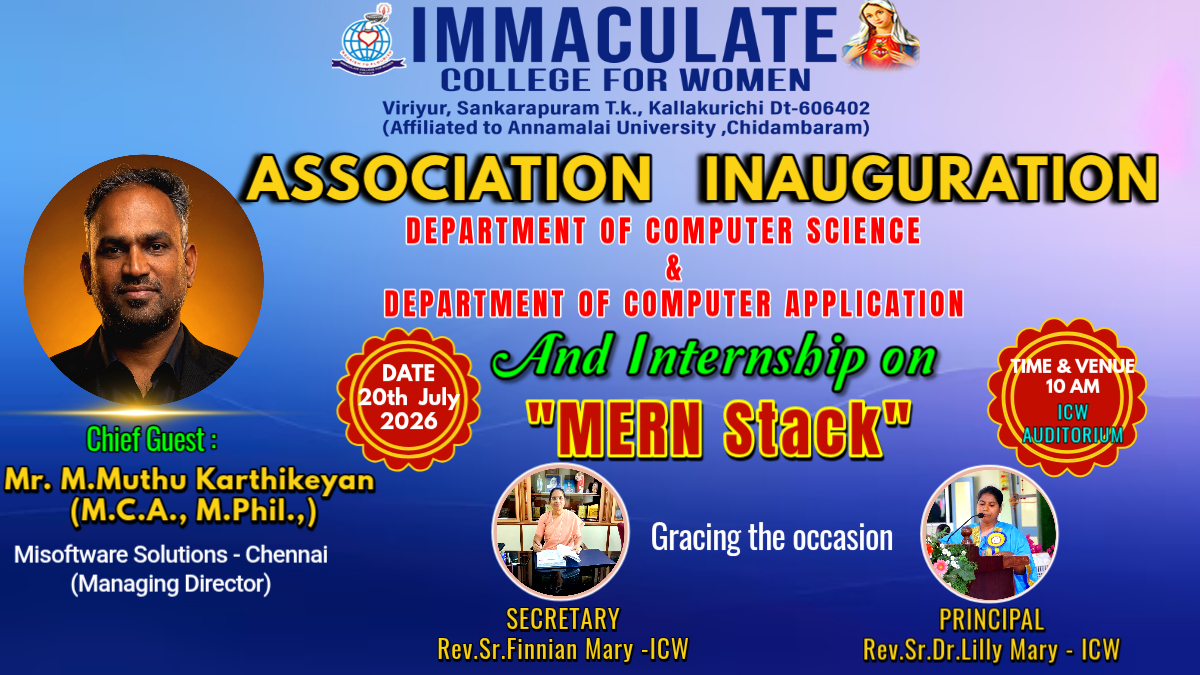 IMMACULATE
COLLEGE FOR WOMEN
Viriyur, Sankarapuram T.k., Kallakurichi Dt-606402
(Affiliated to Annamalai University ,Chidambaram)

ASSOCIATION INAUGURATION
DEPARTMENT OF COMPUTER SCIENCE
&
DEPARTMENT OF COMPUTER APPLICATION

And Internship on
"MERN Stack"

DATE
20th July
2026

TIME & VENUE
10 AM
ICW
AUDITORIUM

Chief Guest :
Mr. M.Muthu Karthikeyan
(M.C.A., M.Phil.,)
Misoftware Solutions - Chennai
(Managing Director)

Gracing the occasion

SECRETARY
Rev.Sr.Finnian Mary -ICW

PRINCIPAL
Rev.Sr.Dr.Lilly Mary - ICW